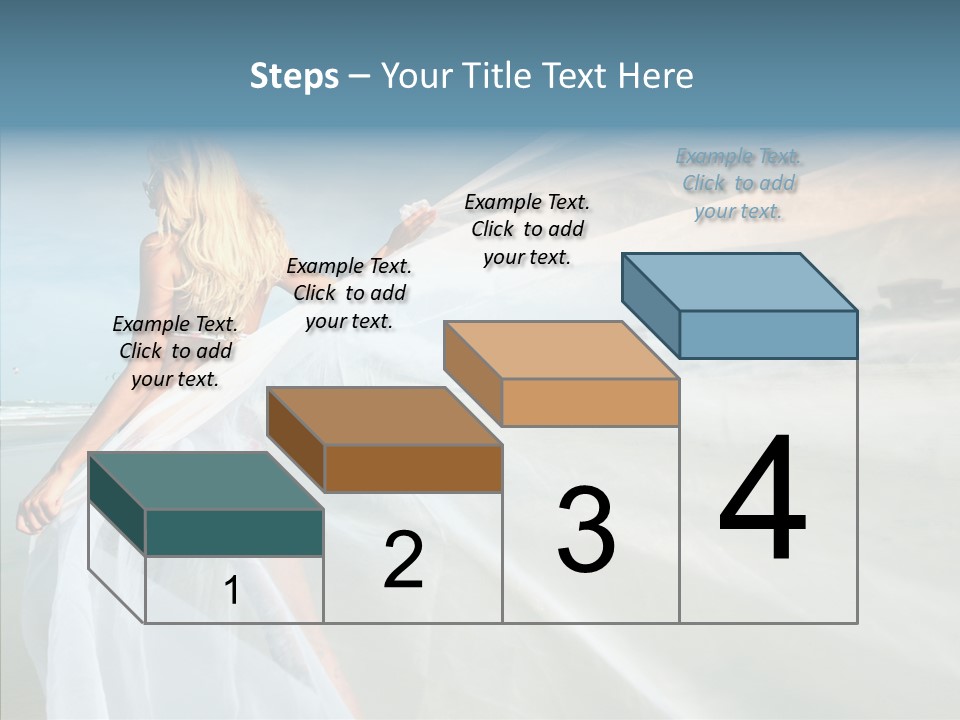 Steps – Your Title Text Here

Example Text. Click to add your text.

Example Text. Click to add your text.

Example Text. Click to add your text.

Example Text. Click to add your text.

1

2

3

4